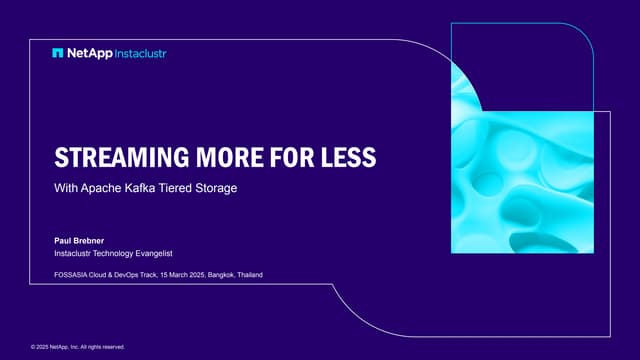 NetApp Instaclustr

STREAMING MORE FOR LESS

With Apache Kafka Tiered Storage

Paul Brebner
Instaclustr Technology Evangelist

FOSSASIA Cloud & DevOps Track, 15 March 2025, Bangkok, Thailand

© 2025 NetApp, Inc. All rights reserved.